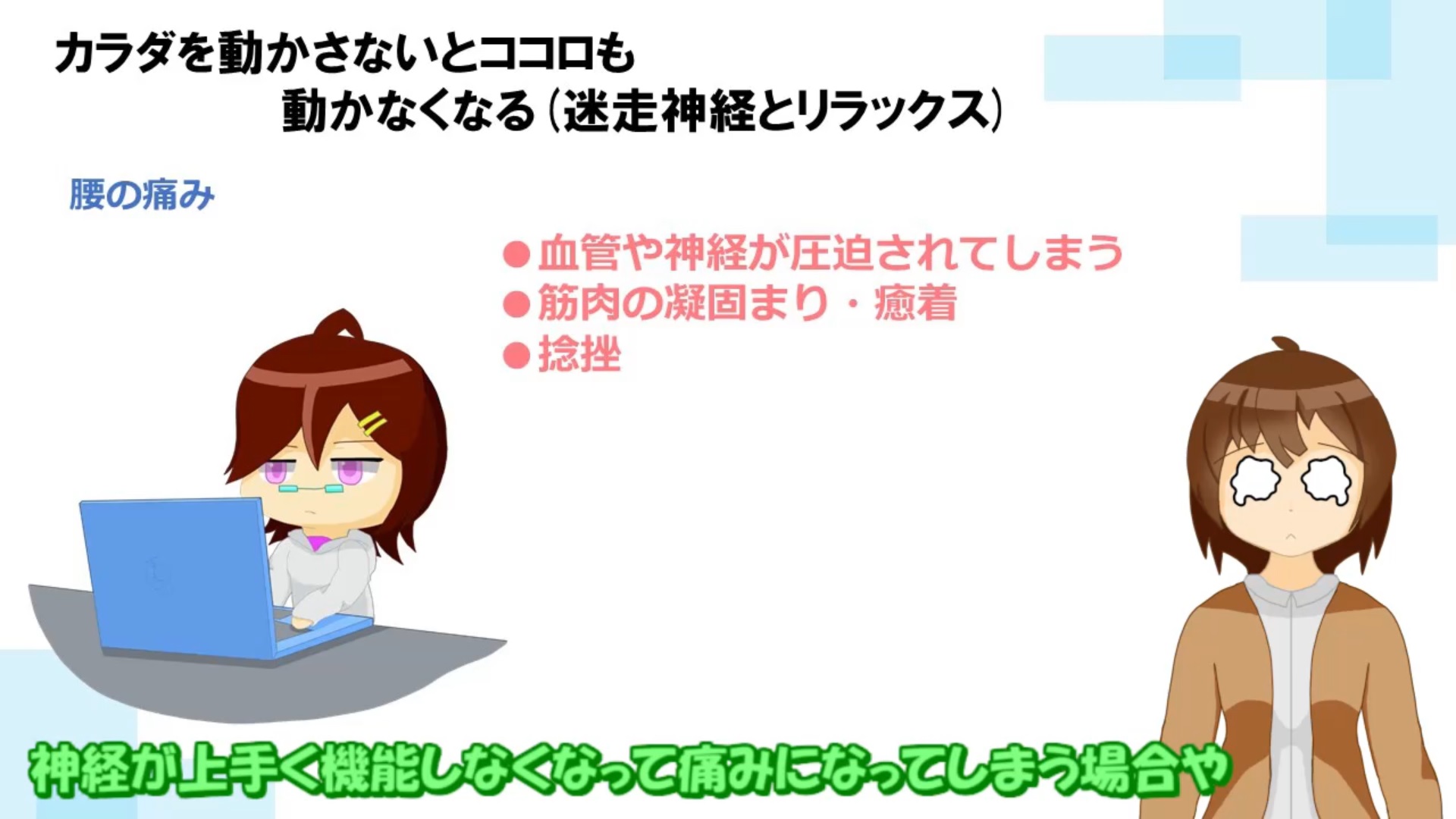 カラダを動かさないとココロも
動かなくなる（迷走神経とリラックス）

腰の痛み

●血管や神経が圧迫されてしまう
●筋肉の凝固まり・癒着
●捻挫

神経が上手く機能しなくなって痛みになってしまう場合や